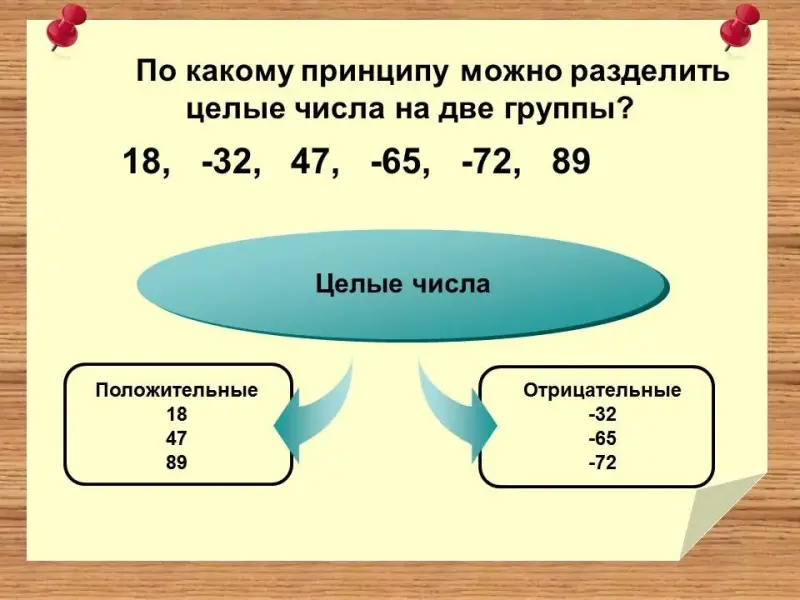 По какому принципу можно разделить целые числа на две группы?

18, -32, 47, -65, -72, 89

Целые числа

Положительные
18
47
89

Отрицательные
-32
-65
-72